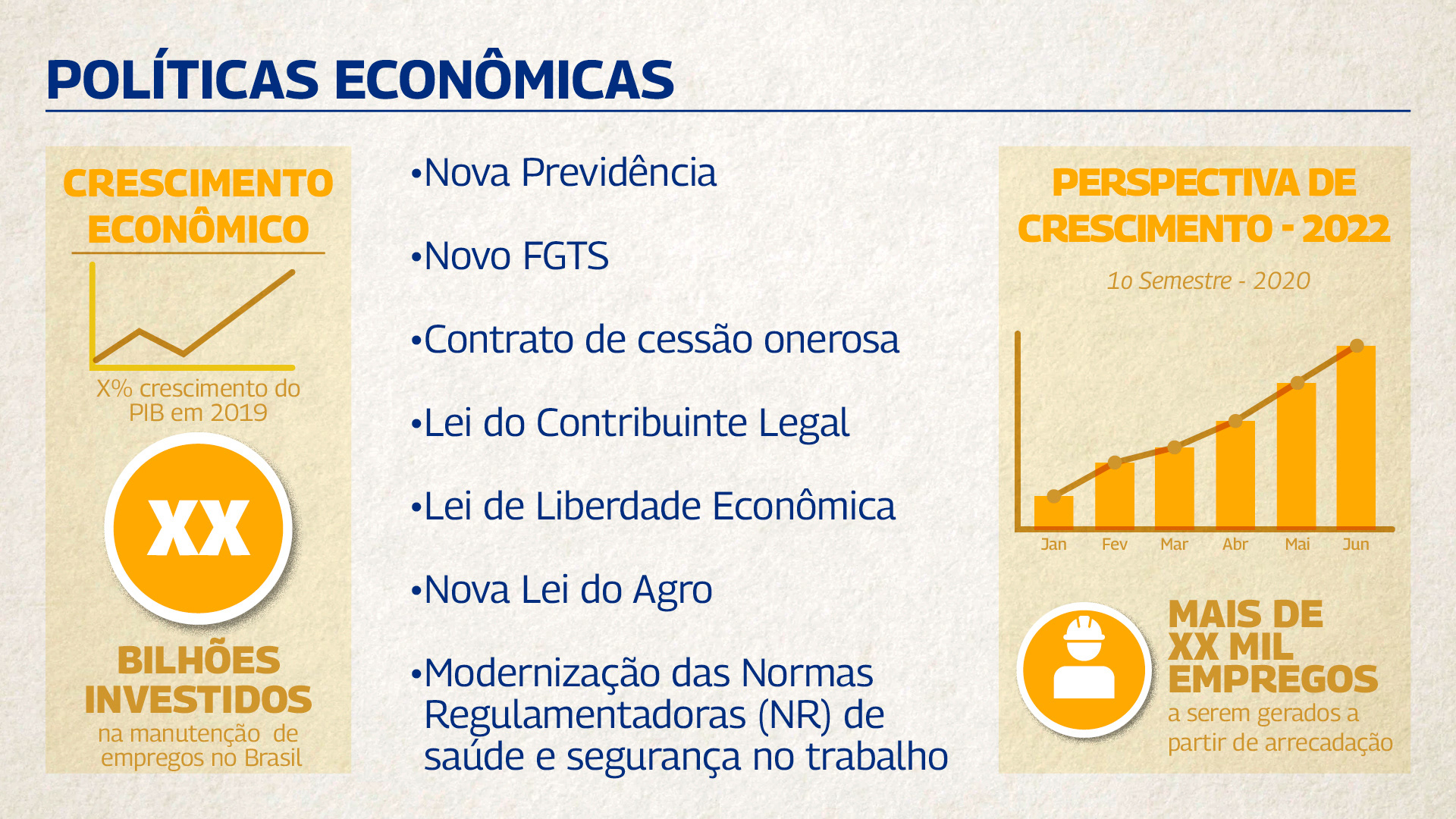 POLÍTICAS ECONÔMICAS

CRESCIMENTO ECONÔMICO

X% crescimento do PIB em 2019

XX

BILHÕES INVESTIDOS

na manutenção de empregos no Brasil

•Nova Previdência

•Novo FGTS

•Contrato de cessão onerosa

•Lei do Contribuinte Legal

•Lei de Liberdade Econômica

•Nova Lei do Agro

•Modernização das Normas Regulamentadoras (NR) de saúde e segurança no trabalho

PERSPECTIVA DE CRESCIMENTO - 2022

1o Semestre - 2020

Jan Fev Mar Abr Mai Jun

MAIS DE XX MIL EMPREGOS

a serem gerados a partir de arrecadação